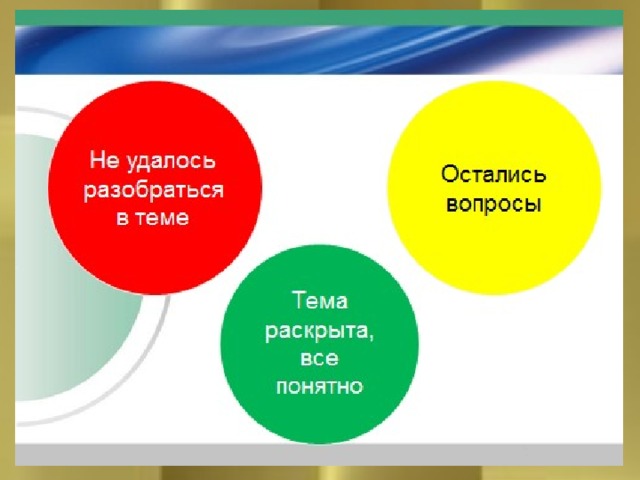 Не удалось разобраться в теме

Остались вопросы

Тема раскрыта, все понятно